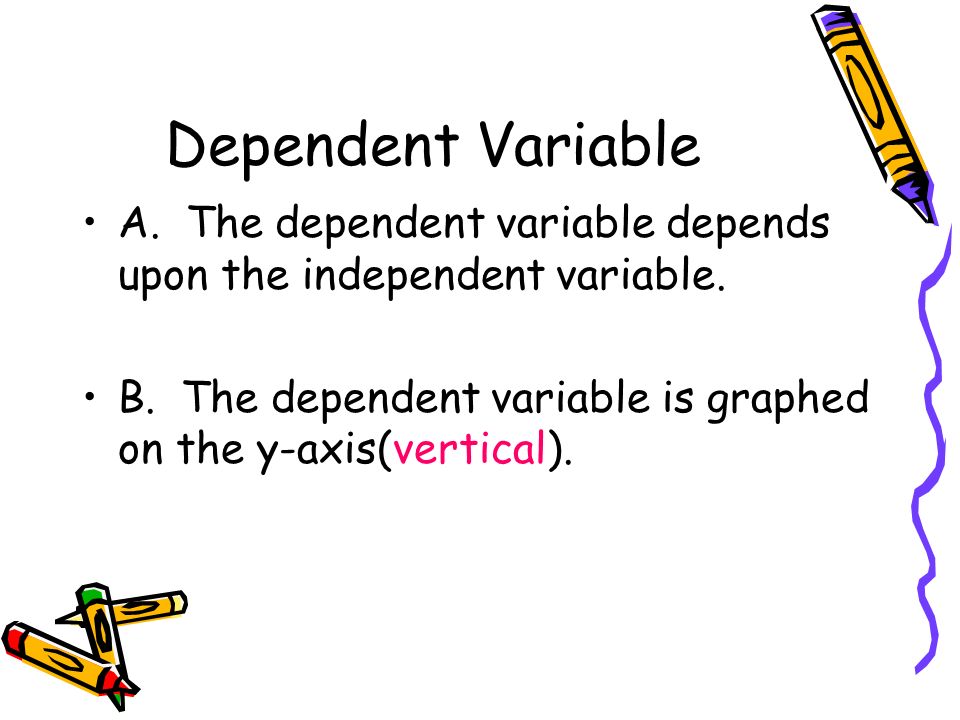 Dependent Variable

• A. The dependent variable depends upon the independent variable.

• B. The dependent variable is graphed on the y-axis(vertical).